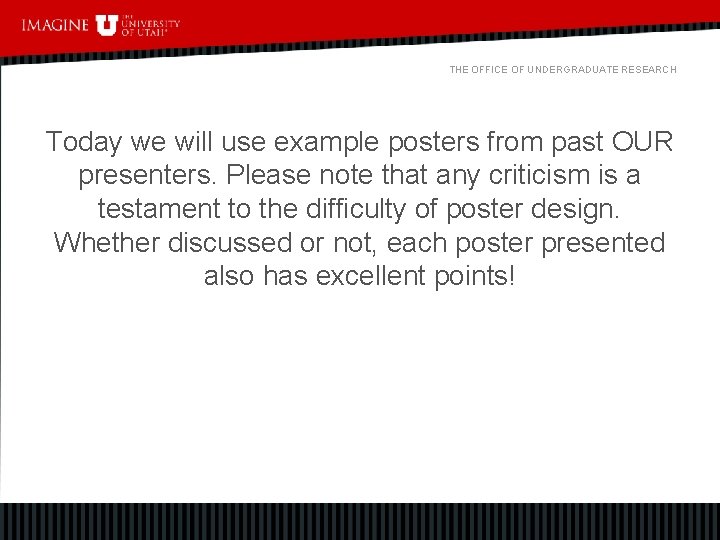 IMAGINE U THE UNIVERSITY OF UTAH

THE OFFICE OF UNDERGRADUATE RESEARCH

Today we will use example posters from past OUR presenters. Please note that any criticism is a testament to the difficulty of poster design. Whether discussed or not, each poster presented also has excellent points!